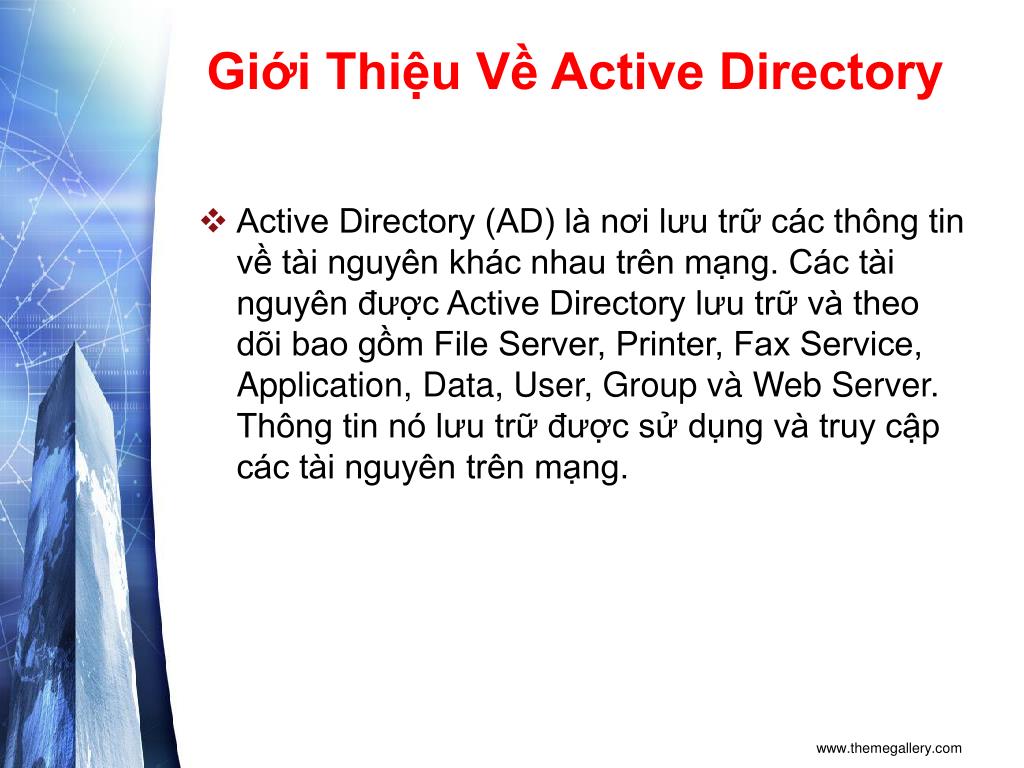 Giới Thiệu Về Active Directory

❖ Active Directory (AD) là nơi lưu trữ các thông tin về tài nguyên khác nhau trên mạng. Các tài nguyên được Active Directory lưu trữ và theo dõi bao gồm File Server, Printer, Fax Service, Application, Data, User, Group và Web Server. Thông tin nó lưu trữ được sử dụng và truy cập các tài nguyên trên mạng.

www.themegallery.com